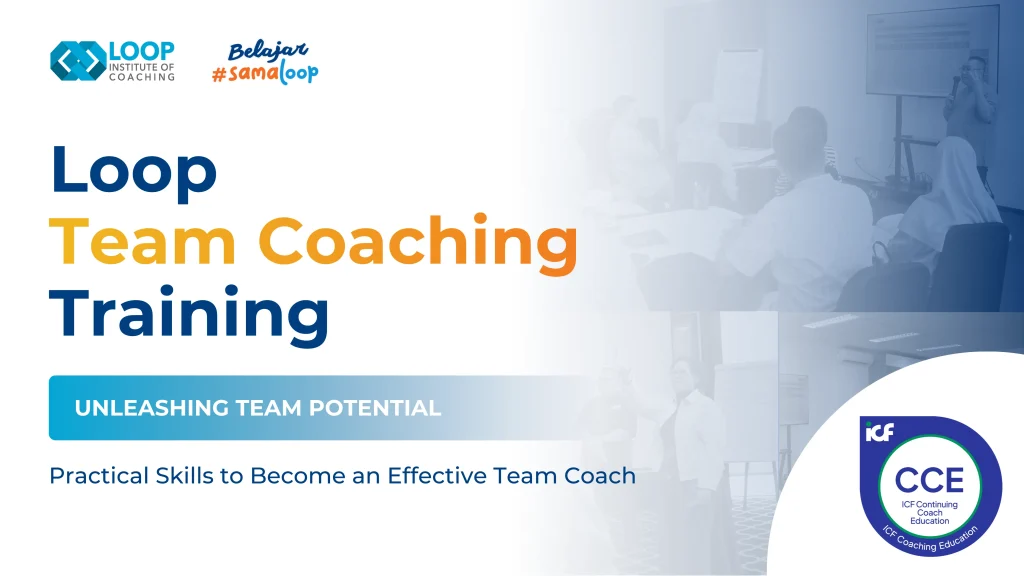 LOOP INSTITUTE OF COACHING

Belajar #samaloop

Loop
Team Coaching
Training

UNLEASHING TEAM POTENTIAL

Practical Skills to Become an Effective Team Coach

ICF
CCE
ICF Continuing Coach Education
ICF Coaching Education